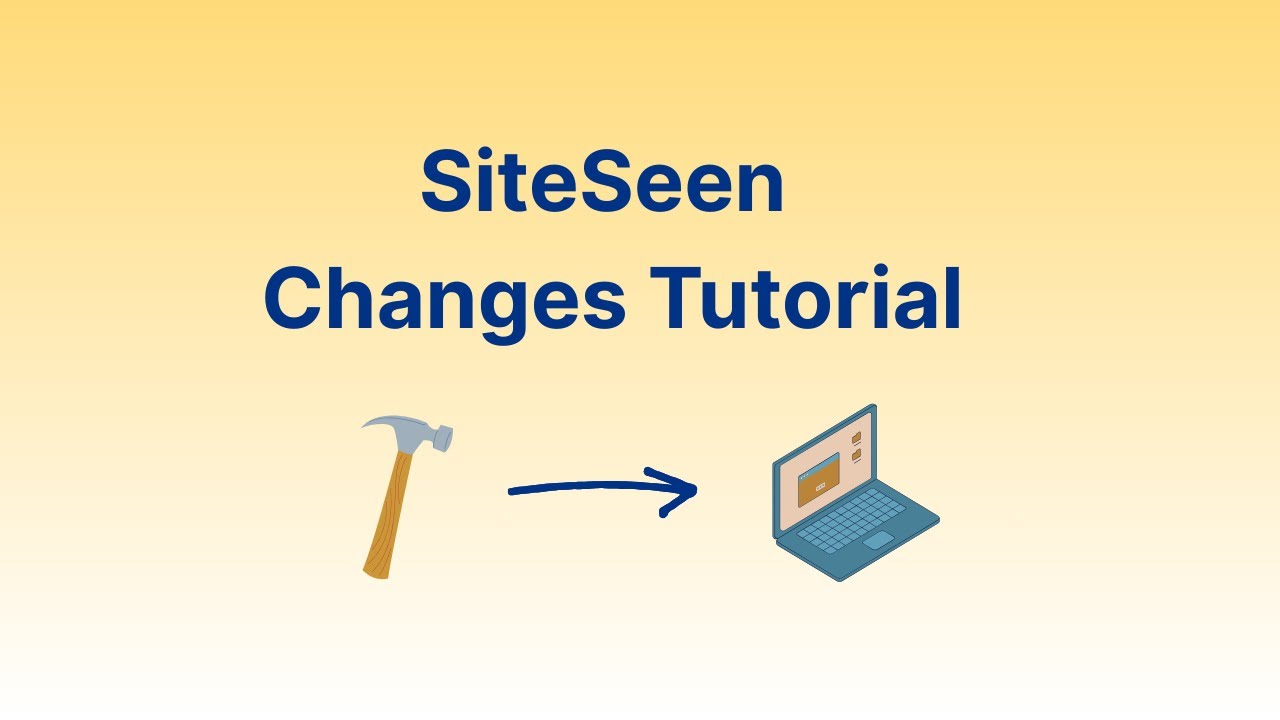 SiteSeen
Changes Tutorial